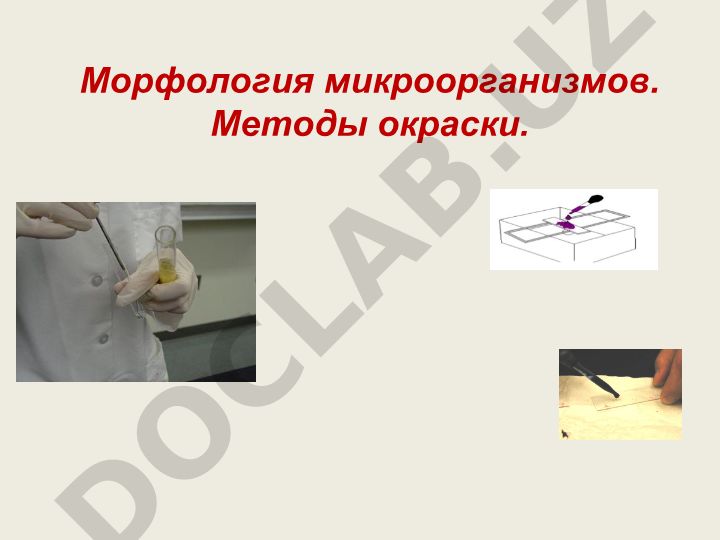 Морфология микроорганизмов. Методы окраски.

DOCLAB.UZ